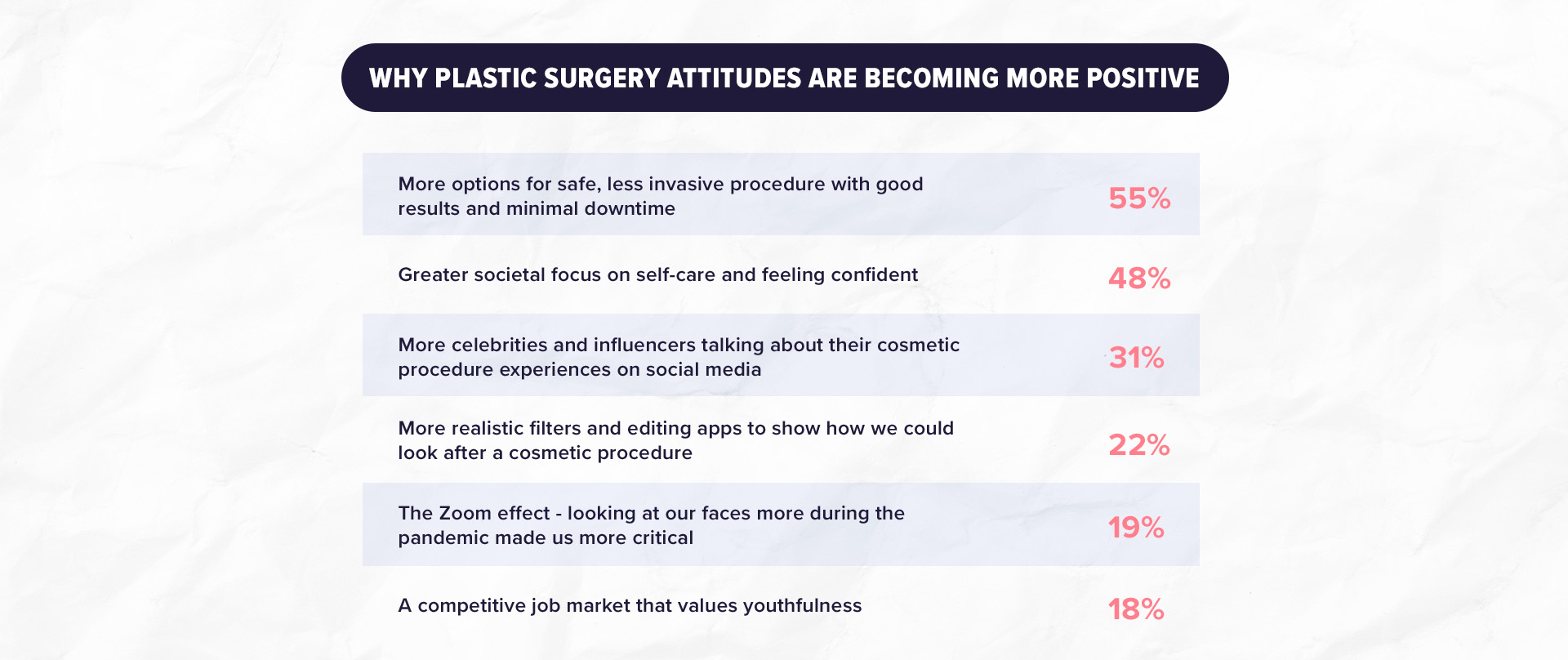 WHY PLASTIC SURGERY ATTITUDES ARE BECOMING MORE POSITIVE

| | |
|---|---|
| More options for safe, less invasive procedure with good results and minimal downtime | 55% |
| Greater societal focus on self-care and feeling confident | 48% |
| More celebrities and influencers talking about their cosmetic procedure experiences on social media | 31% |
| More realistic filters and editing apps to show how we could look after a cosmetic procedure | 22% |
| The Zoom effect - looking at our faces more during the pandemic made us more critical | 19% |
| A competitive job market that values youthfulness | 18% |